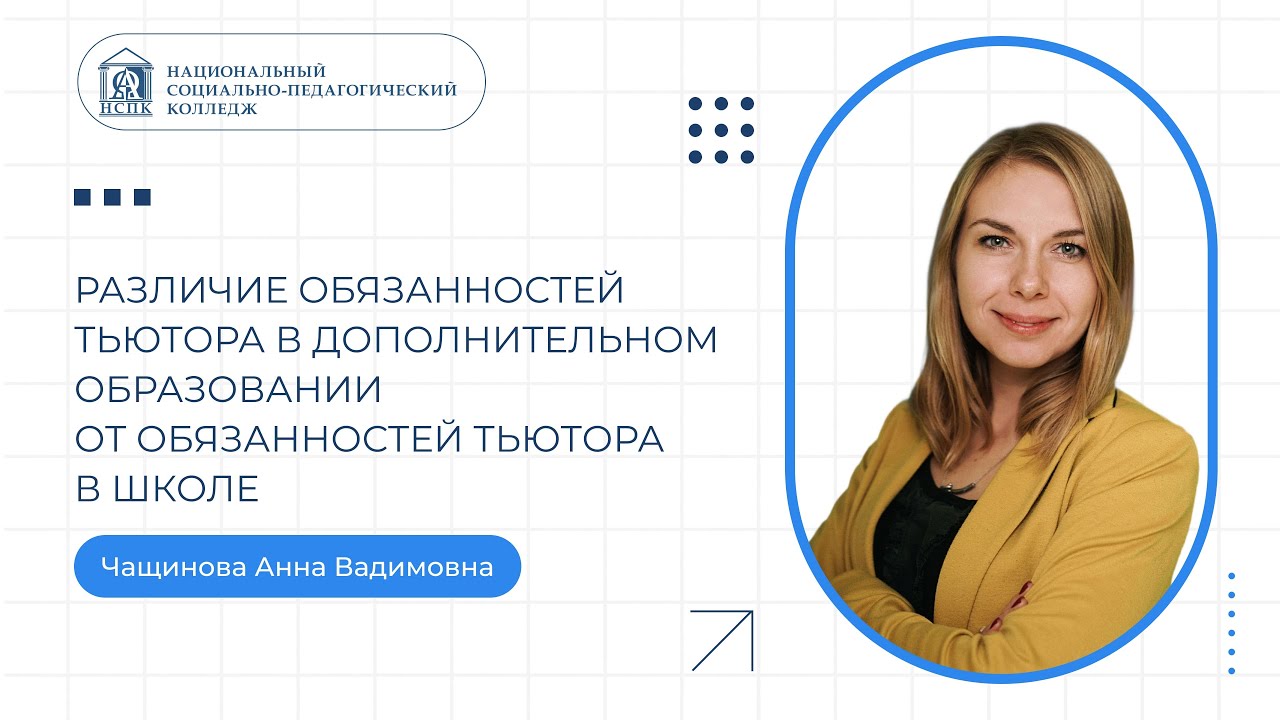 НСПК
НАЦИОНАЛЬНЫЙ СОЦИАЛЬНО-ПЕДАГОГИЧЕСКИЙ КОЛЛЕДЖ

РАЗЛИЧИЕ ОБЯЗАННОСТЕЙ ТЬЮТОРА В ДОПОЛНИТЕЛЬНОМ ОБРАЗОВАНИИ ОТ ОБЯЗАННОСТЕЙ ТЬЮТОРА В ШКОЛЕ

Чащинова Анна Вадимовна